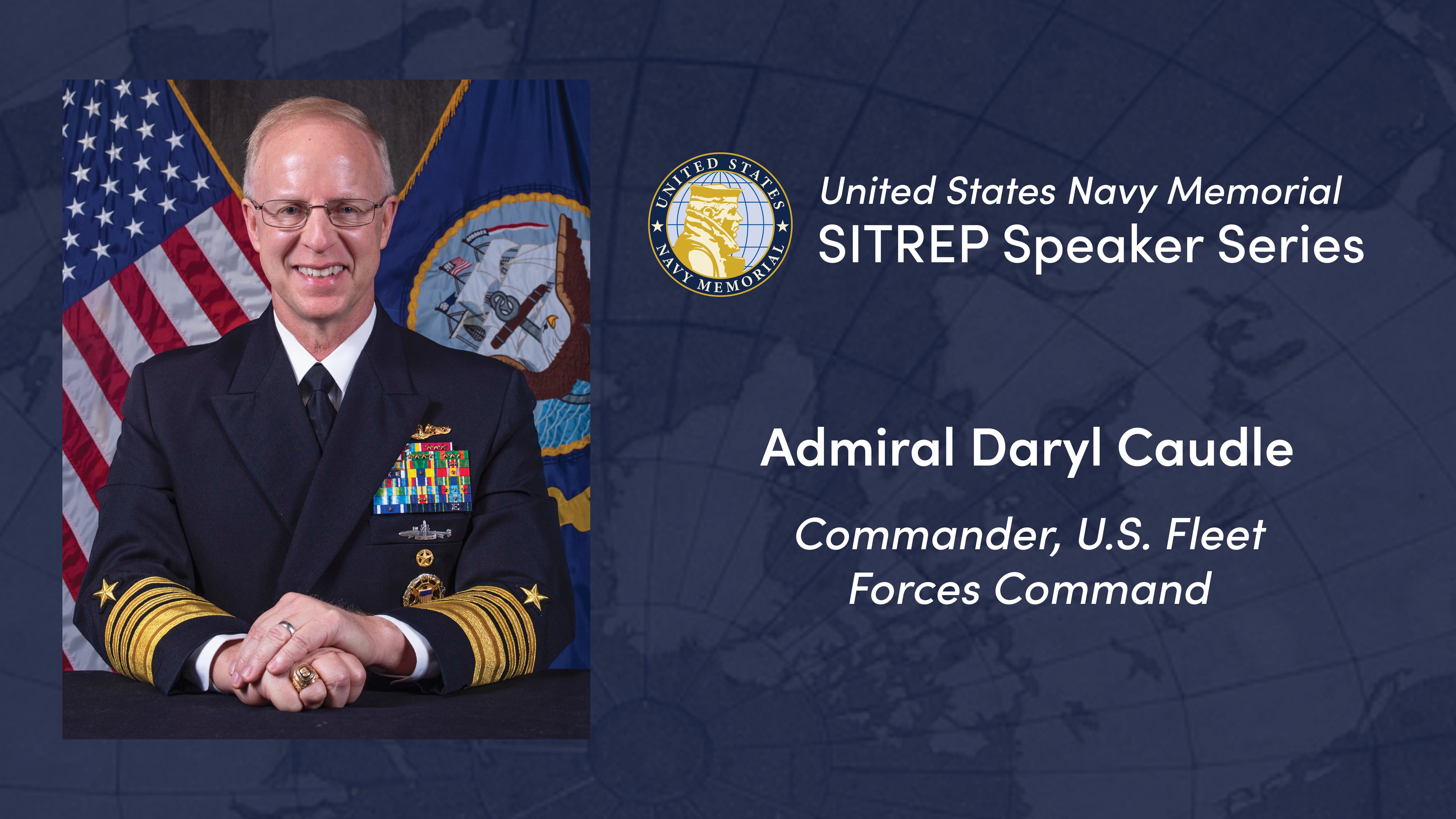 UNITED STATES NAVY MEMORIAL

United States Navy Memorial
SITREP Speaker Series

Admiral Daryl Caudle

Commander, U.S. Fleet Forces Command